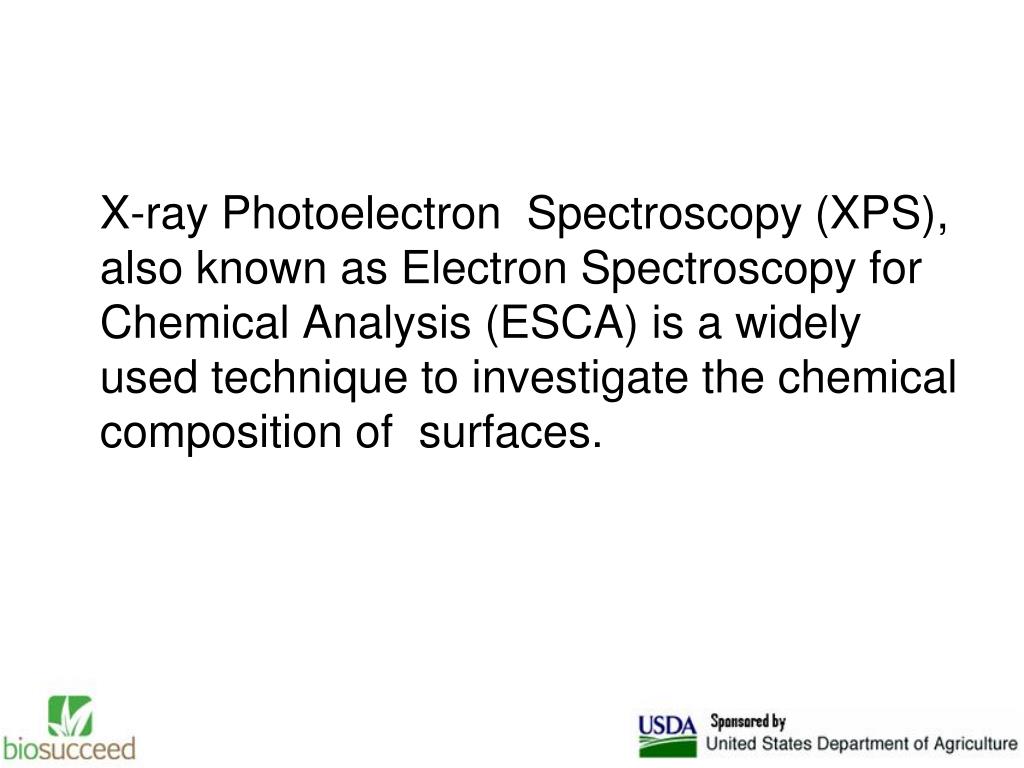 X-ray Photoelectron Spectroscopy (XPS), also known as Electron Spectroscopy for Chemical Analysis (ESCA) is a widely used technique to investigate the chemical composition of surfaces.

biosucceed

USDA Sponsored by
United States Department of Agriculture